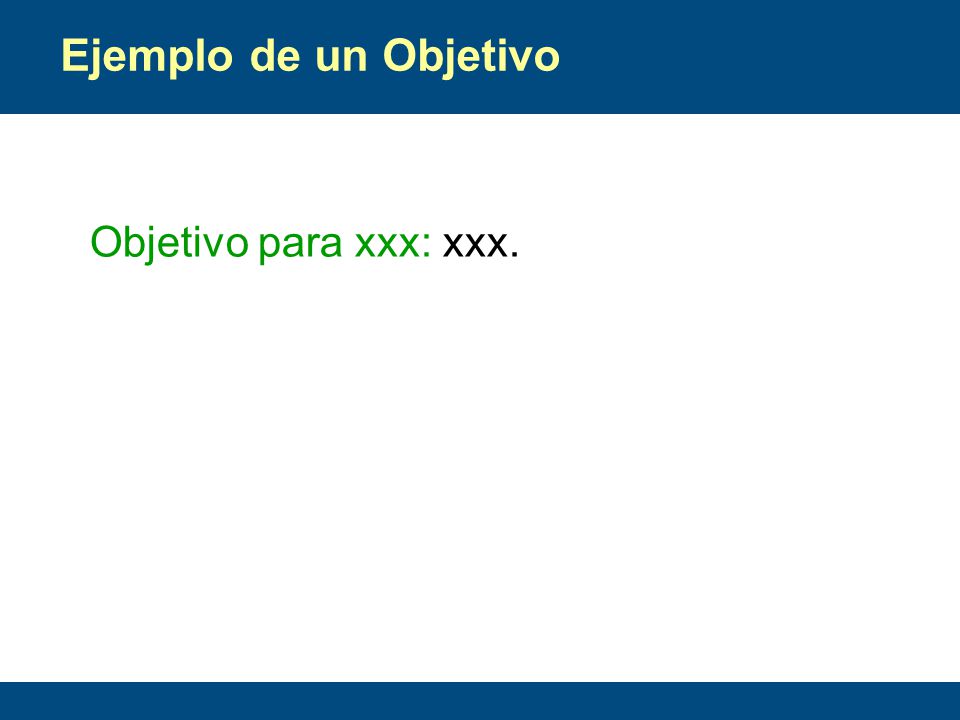 Ejemplo de un Objetivo

Objetivo para xxx: xxx.